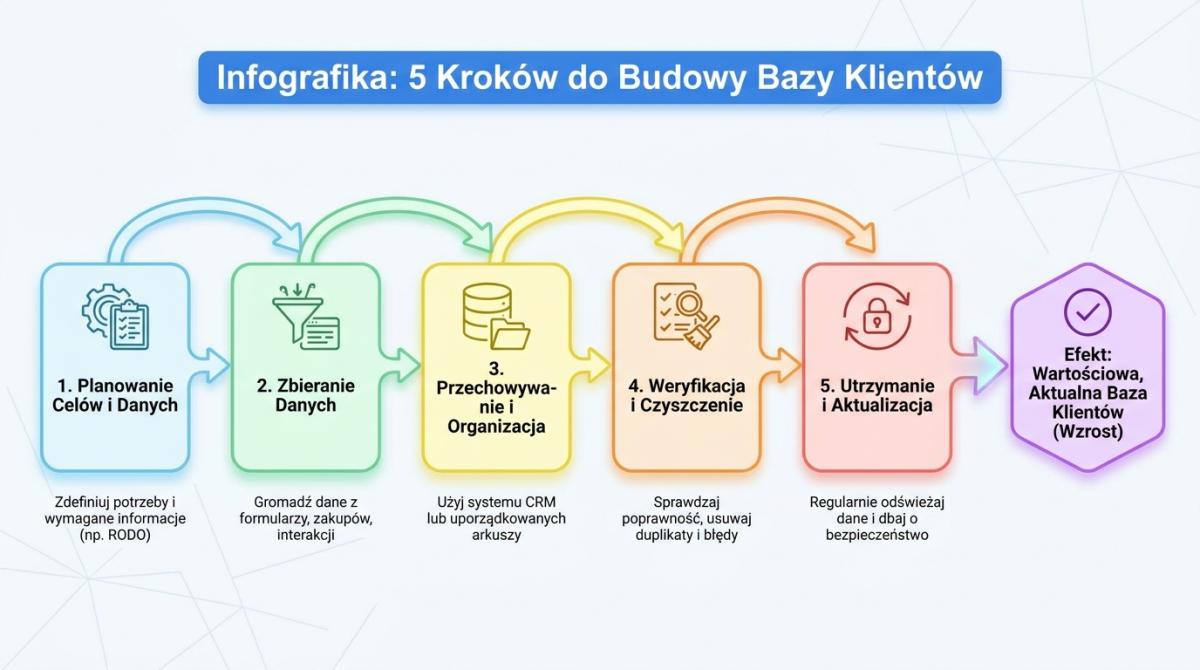 Infografika: 5 Kroków do Budowy Bazy Klientów

1. Planowanie Celów i Danych

Zdefiniuj potrzeby i wymagane informacje (np. RODO)

2. Zbieranie Danych

Gromadź dane z formularzy, zakupów, interakcji

3. Przechowywanie i Organizacja

Użyj systemu CRM lub uporządkowanych arkuszy

4. Weryfikacja i Czyszczenie

Sprawdzaj poprawność, usuwaj duplikaty i błędy

5. Utrzymanie i Aktualizacja

Regularnie odświeżaj dane i dbaj o bezpieczeństwo

Efekt: Wartościowa, Aktualna Baza Klientów (Wzrost)